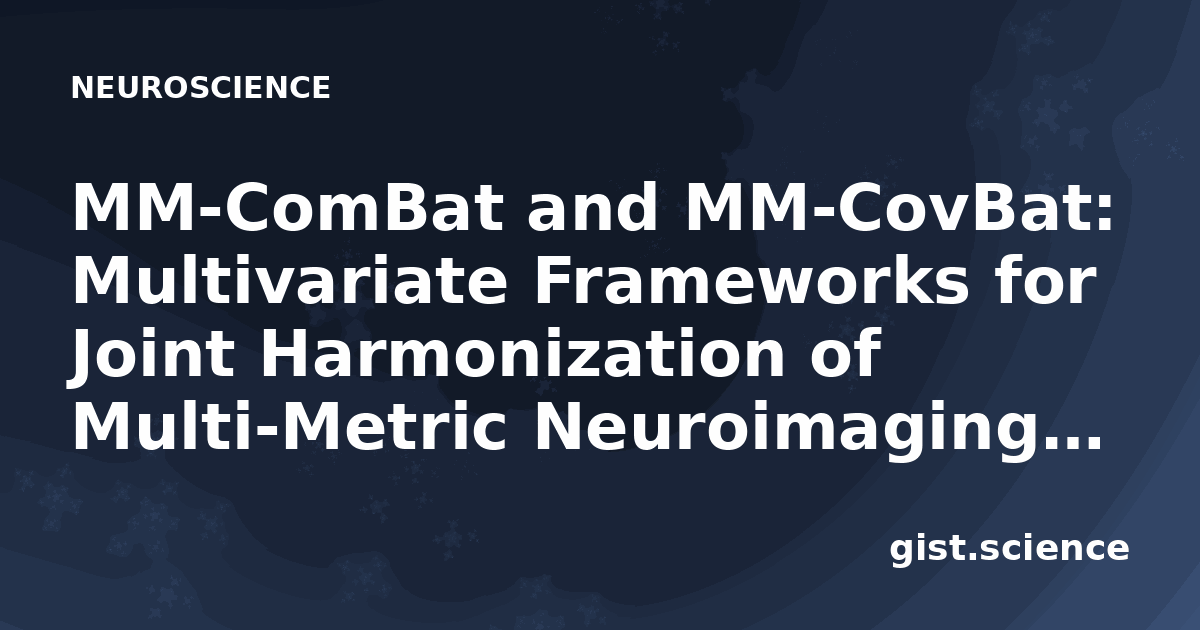 NEUROSCIENCE

MM-ComBat and MM-CovBat: Multivariate Frameworks for Joint Harmonization of Multi-Metric Neuroimaging...

gist.science